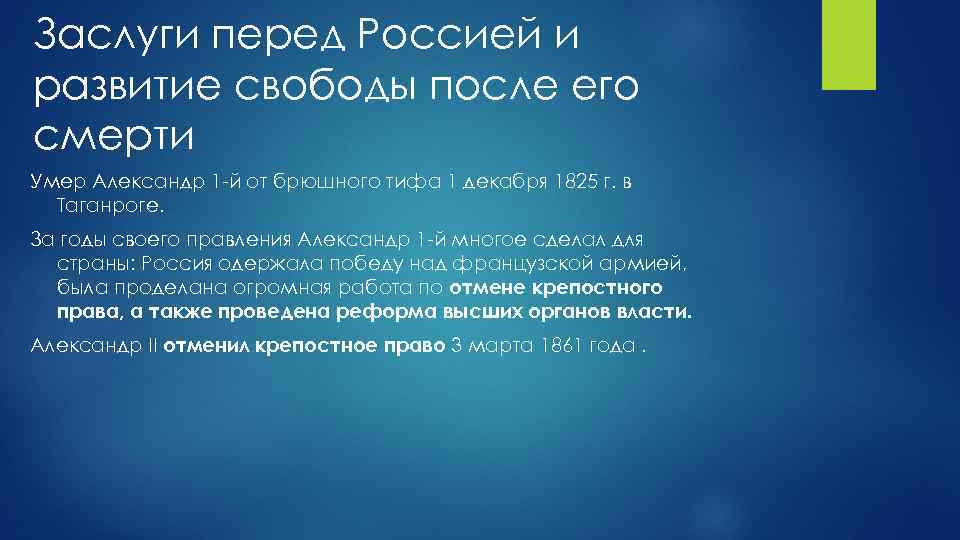 Заслуги перед Россией и развитие свободы после его смерти

Умер Александр 1-й от брюшного тифа 1 декабря 1825 г. в Таганроге.

За годы своего правления Александр 1-й многое сделал для страны: Россия одержала победу над французской армией, была проделана огромная работа по отмене крепостного права, а также проведена реформа высших органов власти.

Александр II отменил крепостное право 3 марта 1861 года .